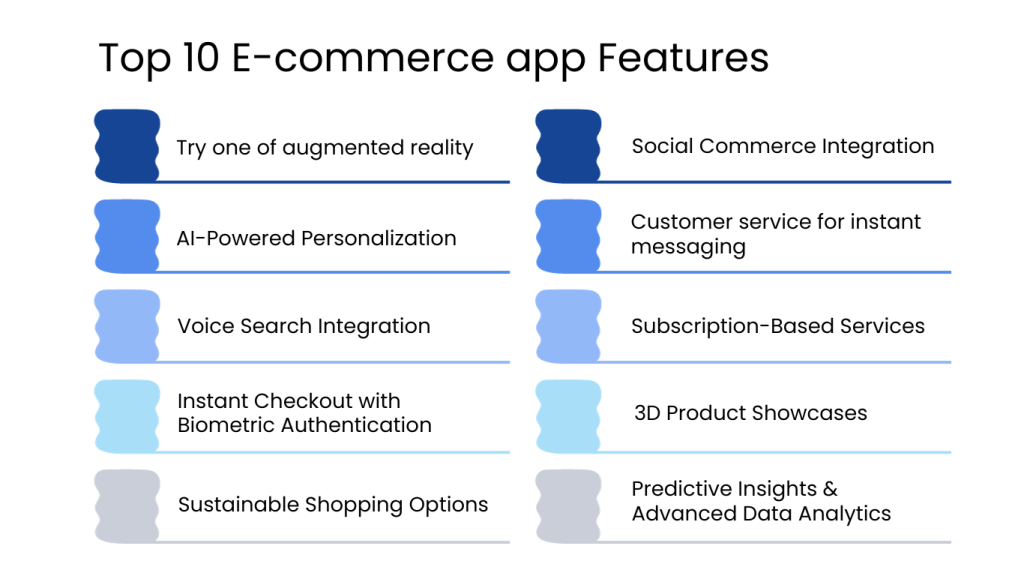 Top 10 E-commerce app Features

Try one of augmented reality

AI-Powered Personalization

Voice Search Integration

Instant Checkout with Biometric Authentication

Sustainable Shopping Options

Social Commerce Integration

Customer service for instant messaging

Subscription-Based Services

3D Product Showcases

Predictive Insights & Advanced Data Analytics